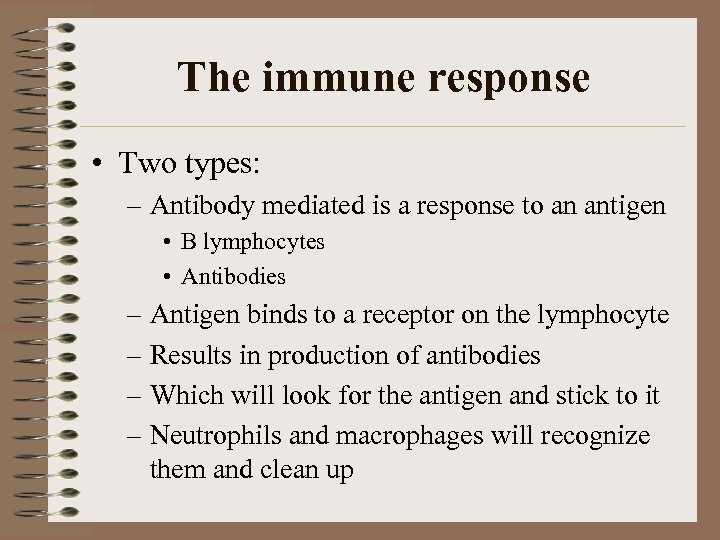 The immune response

• Two types:
– Antibody mediated is a response to an antigen
• B lymphocytes
• Antibodies
– Antigen binds to a receptor on the lymphocyte
– Results in production of antibodies
– Which will look for the antigen and stick to it
– Neutrophils and macrophages will recognize them and clean up